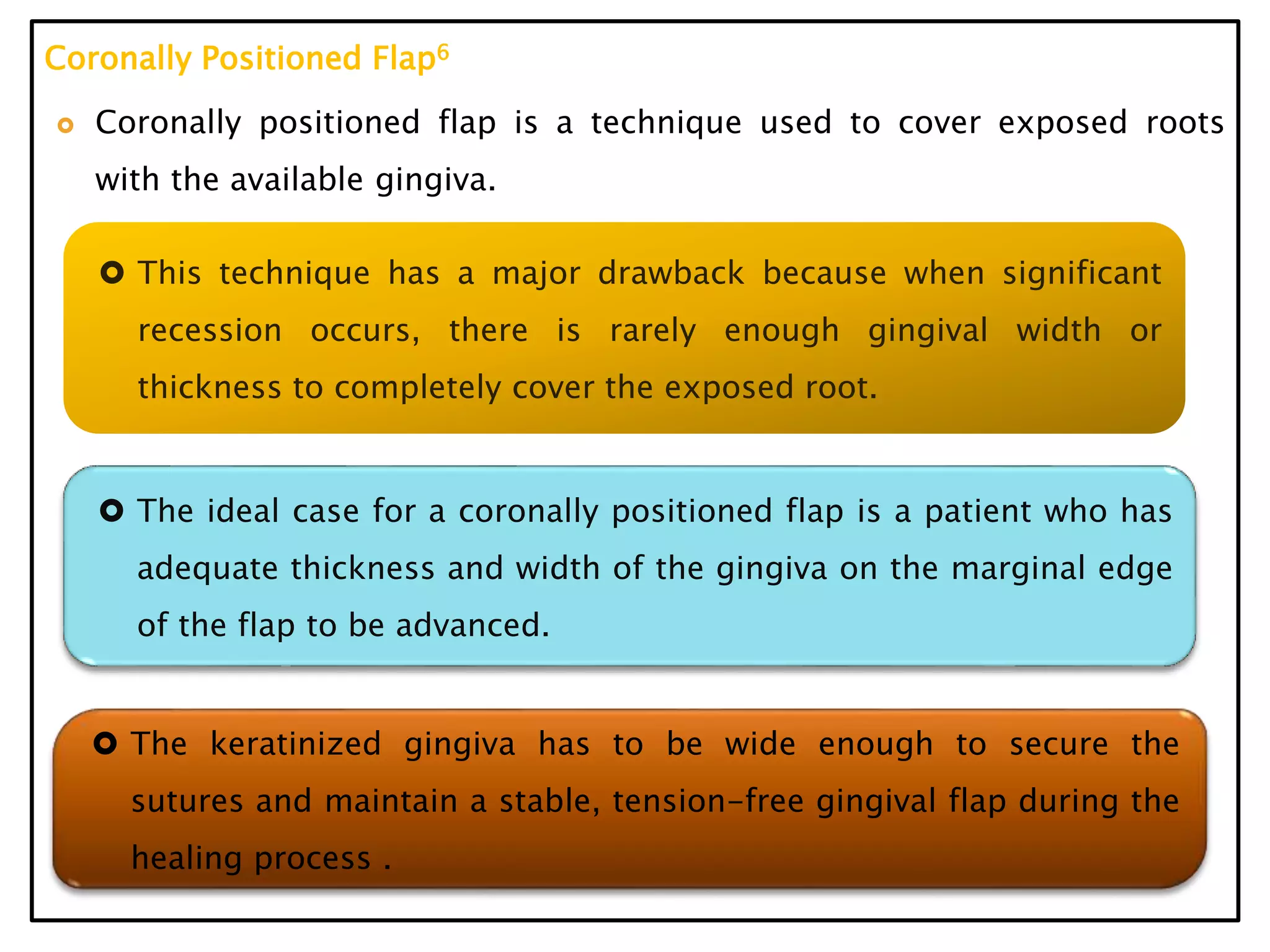 Coronally Positioned Flap$^6$

Coronally positioned flap is a technique used to cover exposed roots with the available gingiva.

This technique has a major drawback because when significant recession occurs, there is rarely enough gingival width or thickness to completely cover the exposed root.

The ideal case for a coronally positioned flap is a patient who has adequate thickness and width of the gingiva on the marginal edge of the flap to be advanced.

The keratinized gingiva has to be wide enough to secure the sutures and maintain a stable, tension-free gingival flap during the healing process .